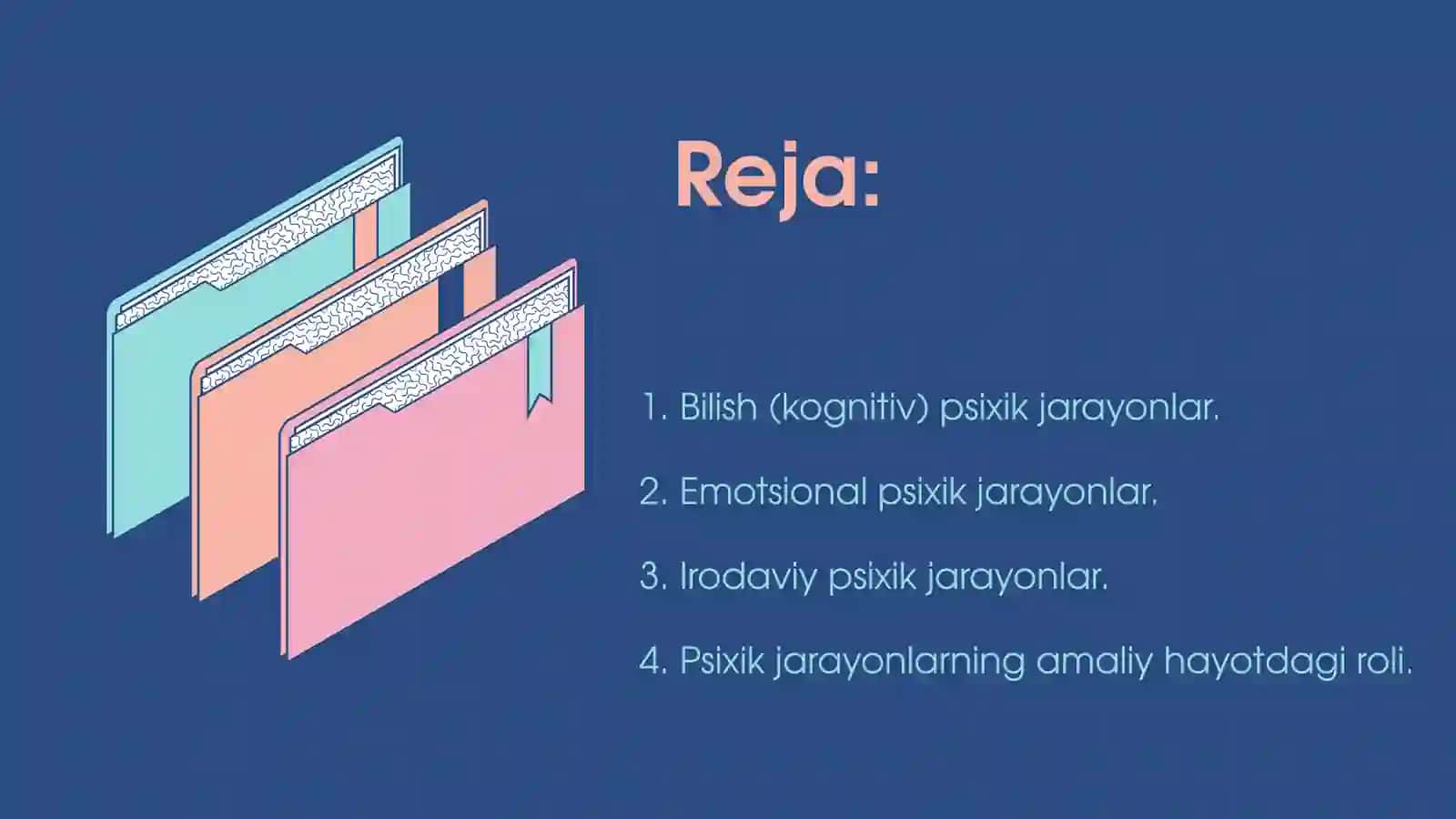 Reja:

1. Bilish (kognitiv) psixik jarayonlar.

2. Emotsional psixik jarayonlar.

3. Irodaviy psixik jarayonlar.

4. Psixik jarayonlarning amaliy hayotdagi roli.